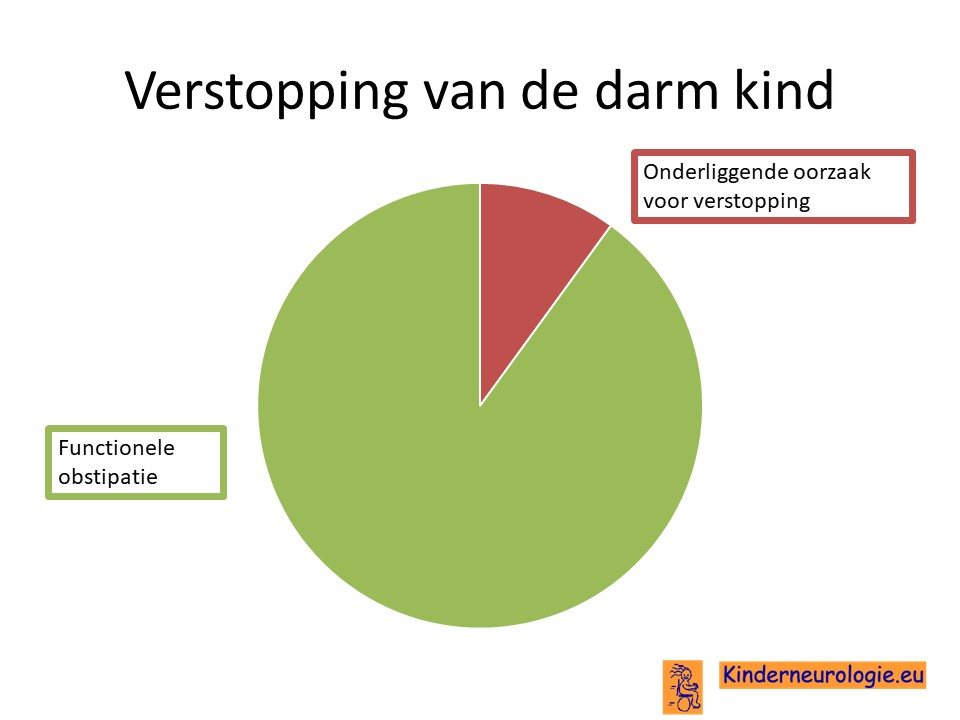 Verstopping van de darm kind

Onderliggende oorzaak voor verstopping

Functionele obstipatie

Kinderneurologie.eu